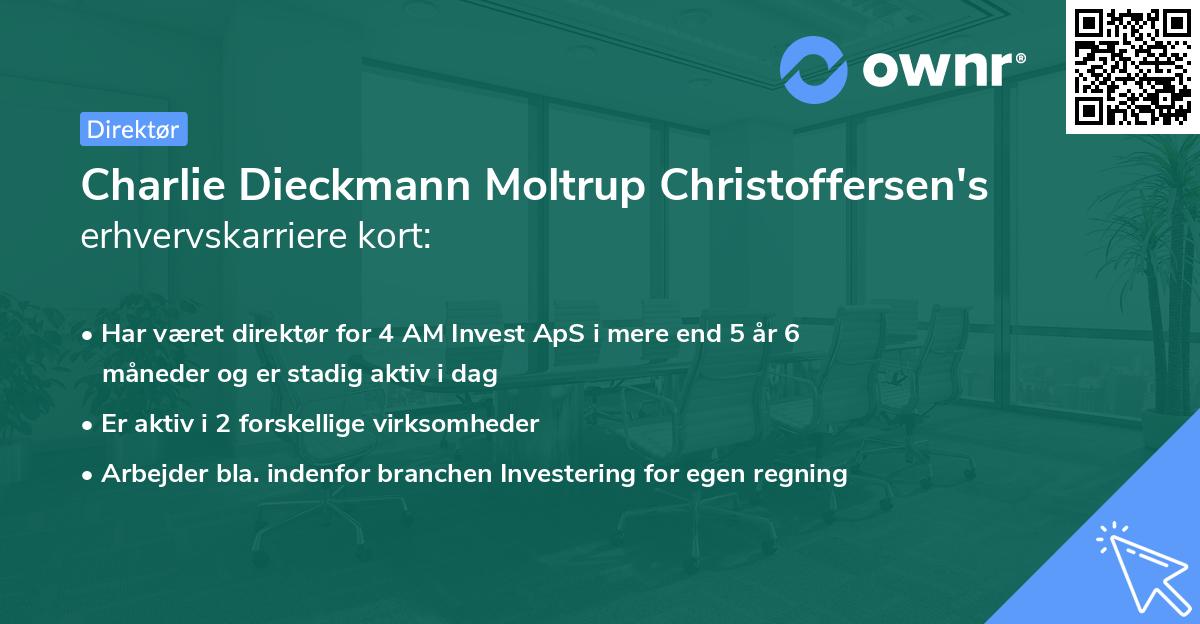 ownr®

Direktør

Charlie Dieckmann Moltrup Christoffersen's erhvervskarriere kort:

• Har været direktør for 4 AM Invest ApS i mere end 5 år 6 måneder og er stadig aktiv i dag

• Er aktiv i 2 forskellige virksomheder

• Arbejder bla. indenfor branchen Investering for egen regning